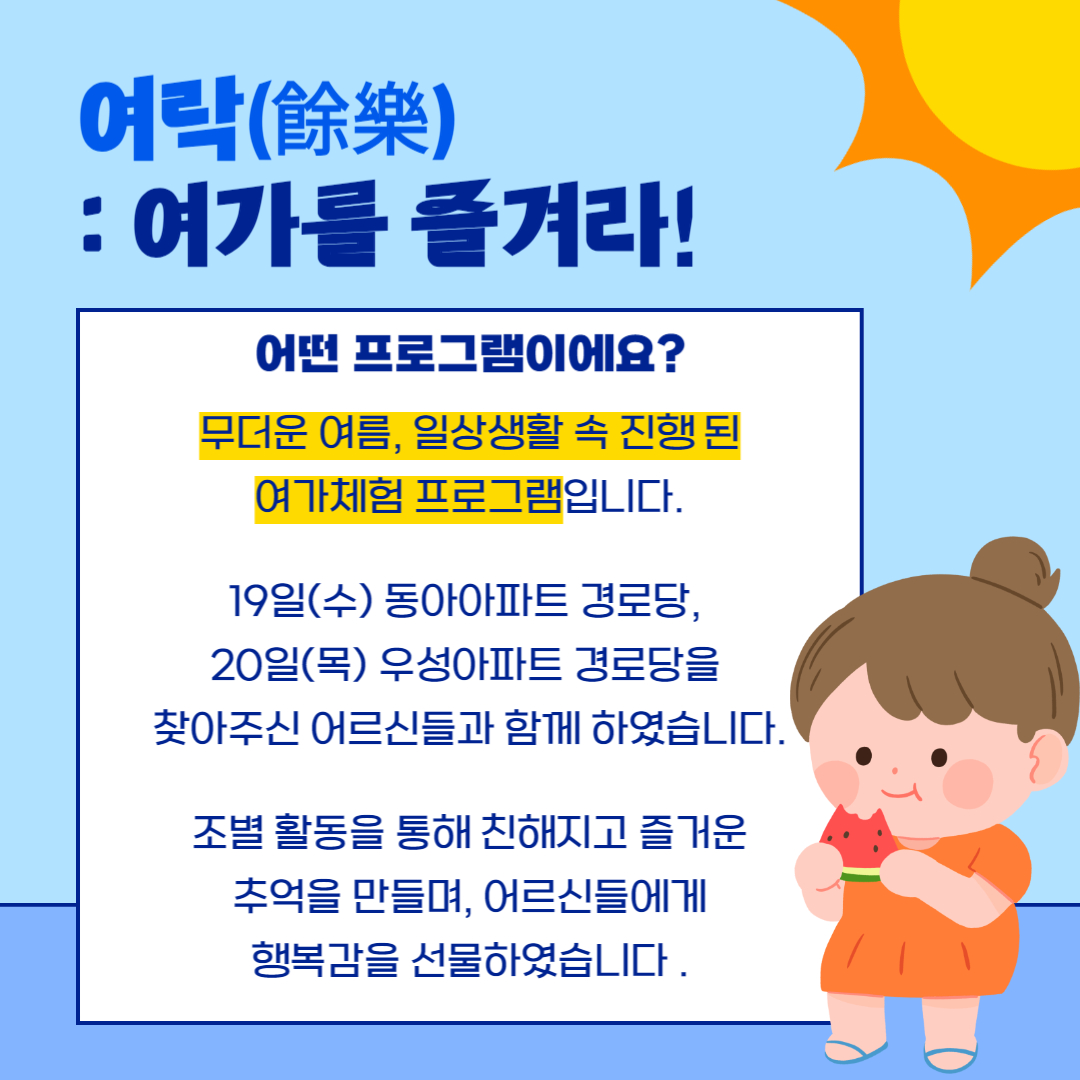 여락(餘樂)
: 여가를 즐겨라!

어떤 프로그램이에요?

무더운 여름, 일상생활 속 진행 된 여가체험 프로그램입니다.

19일(수) 동아아파트 경로당,
20일(목) 우성아파트 경로당을
찾아주신 어르신들과 함께 하였습니다.

조별 활동을 통해 친해지고 즐거운 추억을 만들며, 어르신들에게 행복감을 선물하였습니다 .